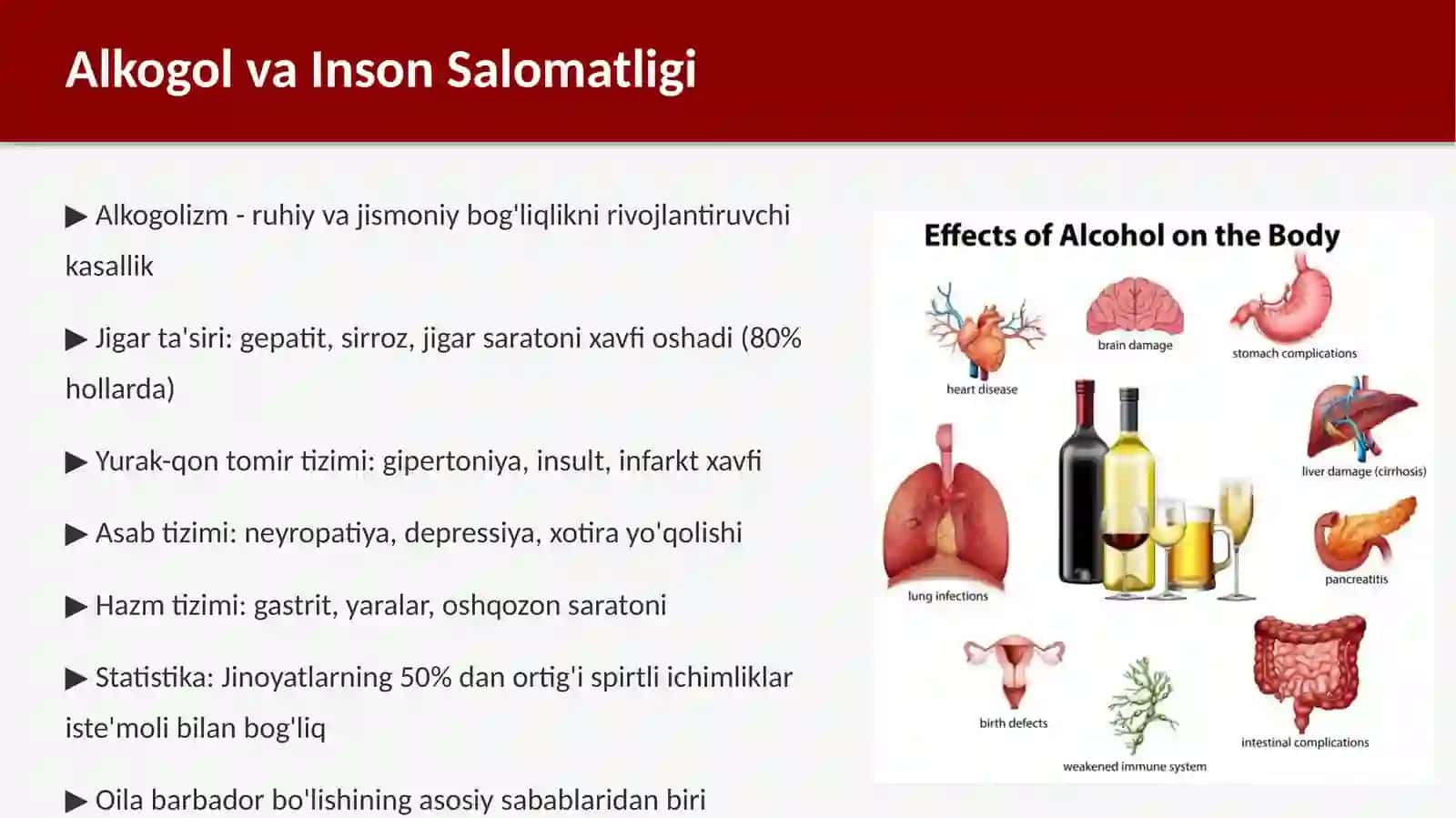 Alkogol va Inson Salomatligi

▶ Alkogolizm - ruhiy va jismoniy bog'liqlikni rivojlantiruvchi kasallik

▶ Jigar ta'siri: gepatit, sirroz, jigar saratoni xavfi oshadi (80% hollarda)

▶ Yurak-qon tomir tizimi: gipertoniya, insult, infarkt xavfi

▶ Asab tizimi: neyropatiya, depressiya, xotira yo'qolishi

▶ Hazm tizimi: gastrit, yaralar, oshqozon saratoni

▶ Statistika: Jinoyatlarning 50% dan ortig'i spirtli ichimliklar iste'moli bilan bog'liq

▶ Oila barbador bo'lishining asosiy sabablaridan biri

Effects of Alcohol on the Body

heart disease

brain damage

stomach complications

liver damage (cirrhosis)

lung infections

pancreatitis

birth defects

weakened immune system

intestinal complications